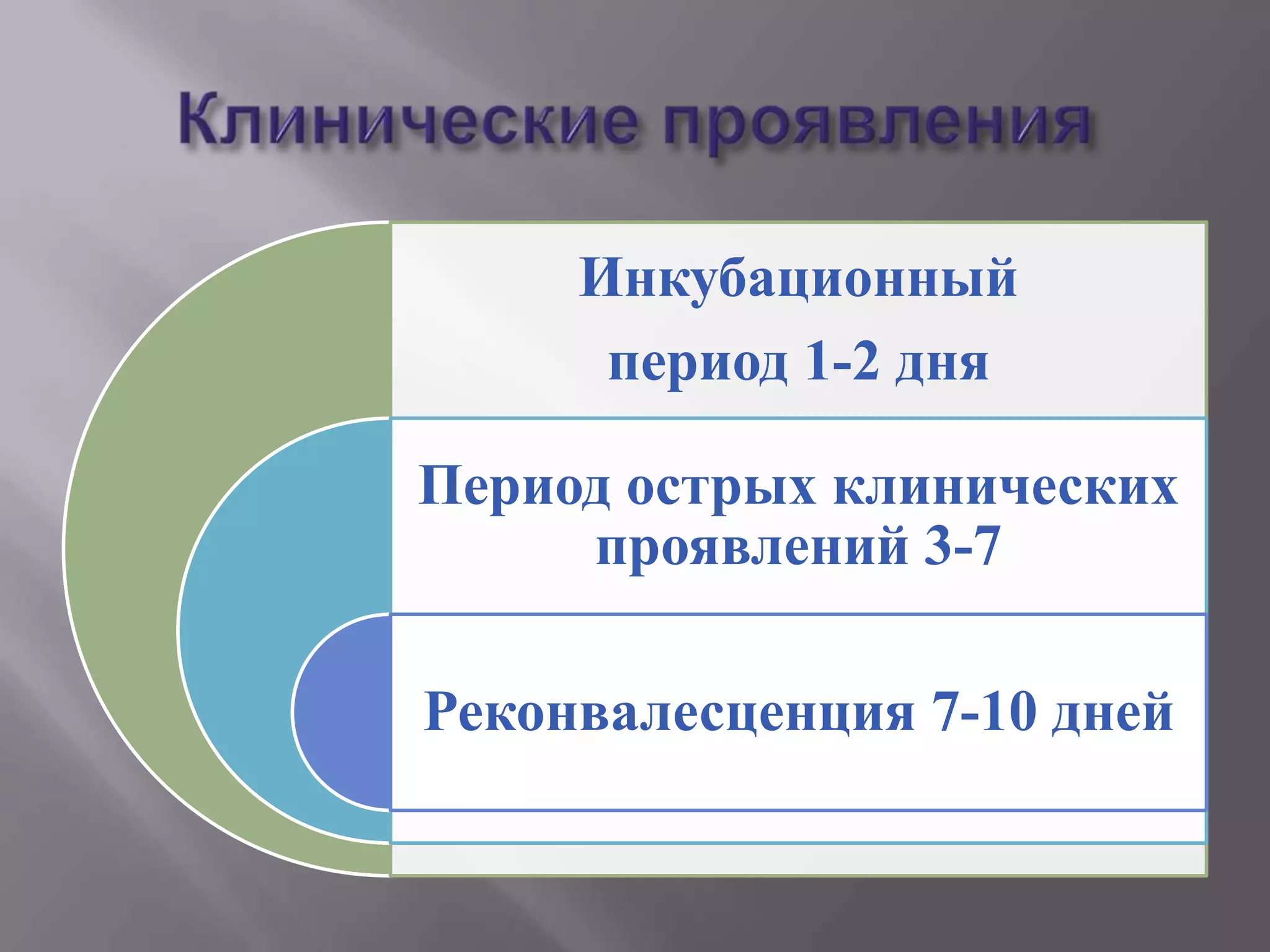 Клинические проявления

Инкубационный период 1-2 дня

Период острых клинических проявлений 3-7

Реконвалесценция 7-10 дней